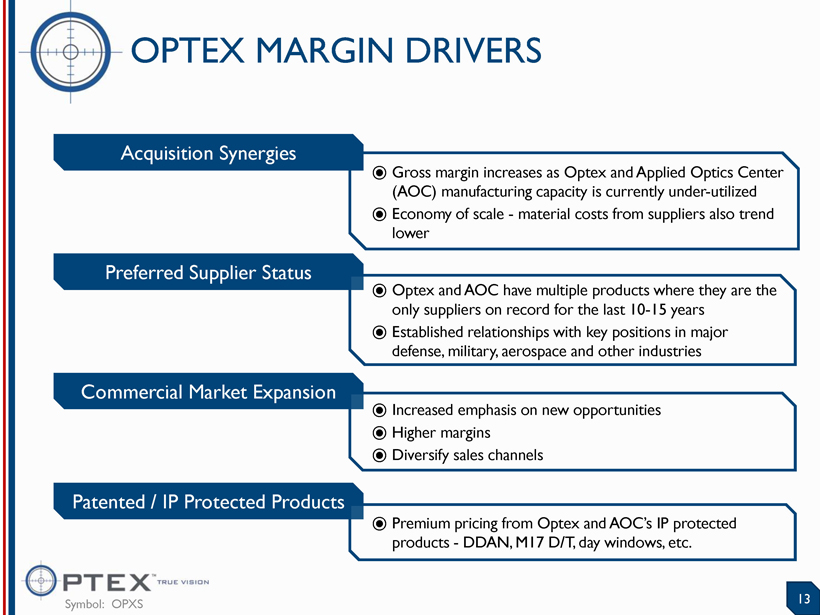 OPTEX MARGIN DRIVERS

Acquisition Synergies

◉ Gross margin increases as Optex and Applied Optics Center (AOC) manufacturing capacity is currently under-utilized
◉ Economy of scale - material costs from suppliers also trend lower

Preferred Supplier Status

◉ Optex and AOC have multiple products where they are the only suppliers on record for the last 10-15 years
◉ Established relationships with key positions in major defense, military, aerospace and other industries

Commercial Market Expansion

◉ Increased emphasis on new opportunities
◉ Higher margins
◉ Diversify sales channels

Patented / IP Protected Products

◉ Premium pricing from Optex and AOC's IP protected products - DDAN, M17 D/T, day windows, etc.

OPTEX™ TRUE VISION
Symbol: OPXS

13